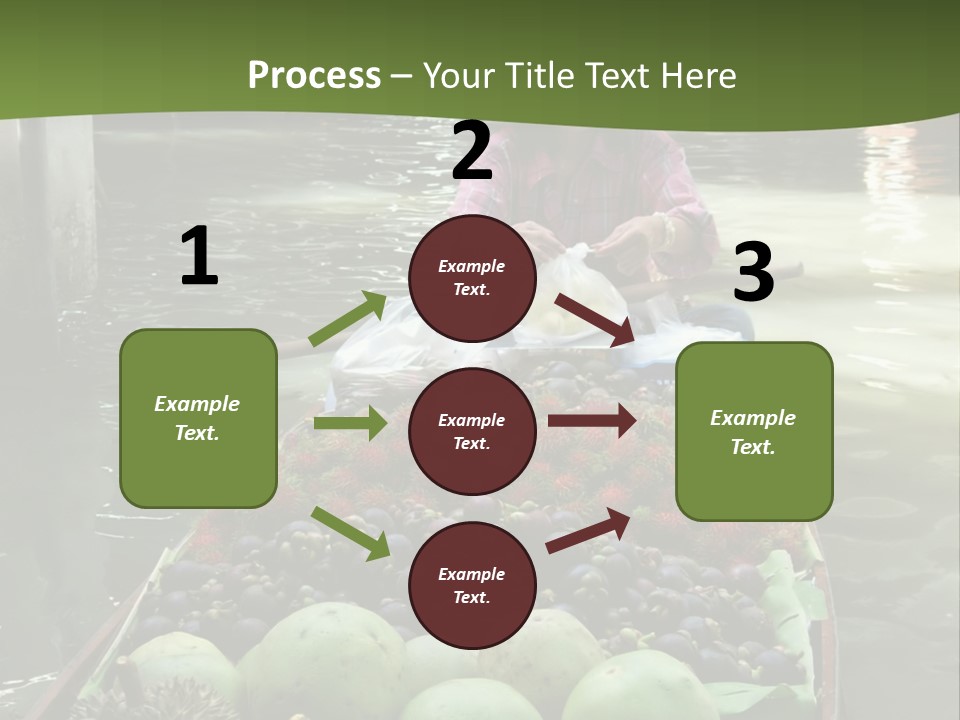 Process – Your Title Text Here

1

Example Text.

2

Example Text.

Example Text.

Example Text.

3

Example Text.